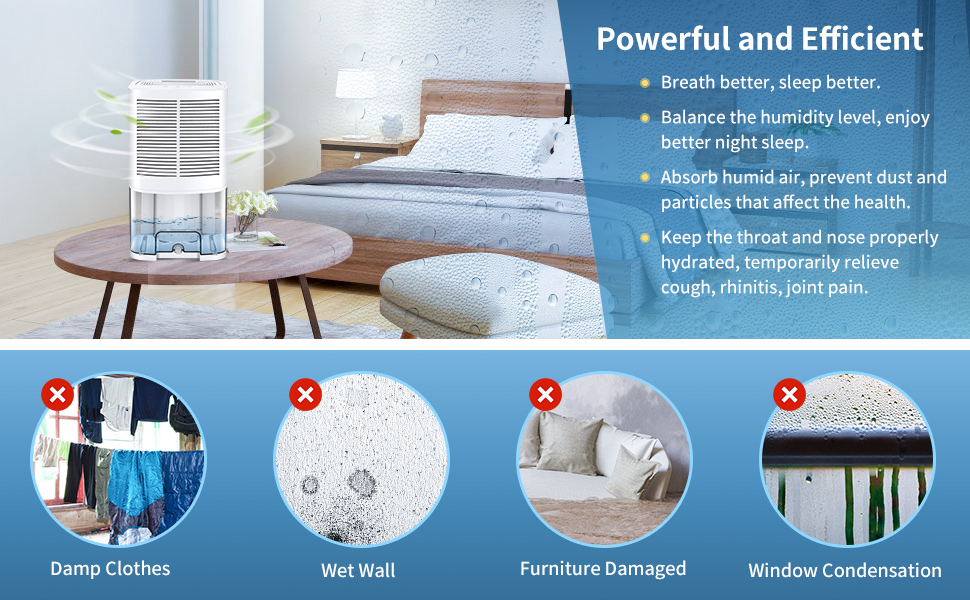 Powerful and Efficient

Breath better, sleep better.

Balance the humidity level, enjoy better night sleep.

Absorb humid air, prevent dust and particles that affect the health.

Keep the throat and nose properly hydrated, temporarily relieve cough, rhinitis, joint pain.

Damp Clothes

Wet Wall

Furniture Damaged

Window Condensation